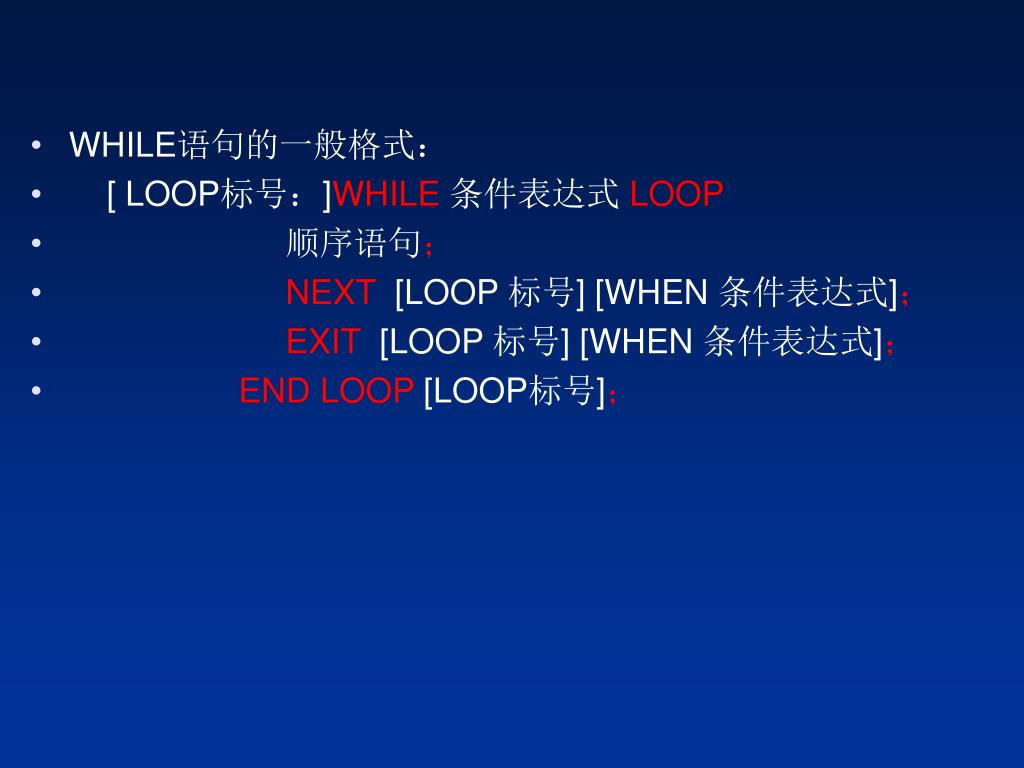 • WHILE语句的一般格式：
• [ LOOP标号：]WHILE 条件表达式 LOOP
• 顺序语句；
• NEXT [LOOP 标号] [WHEN 条件表达式]；
• EXIT [LOOP 标号] [WHEN 条件表达式]；
• END LOOP [LOOP标号]；